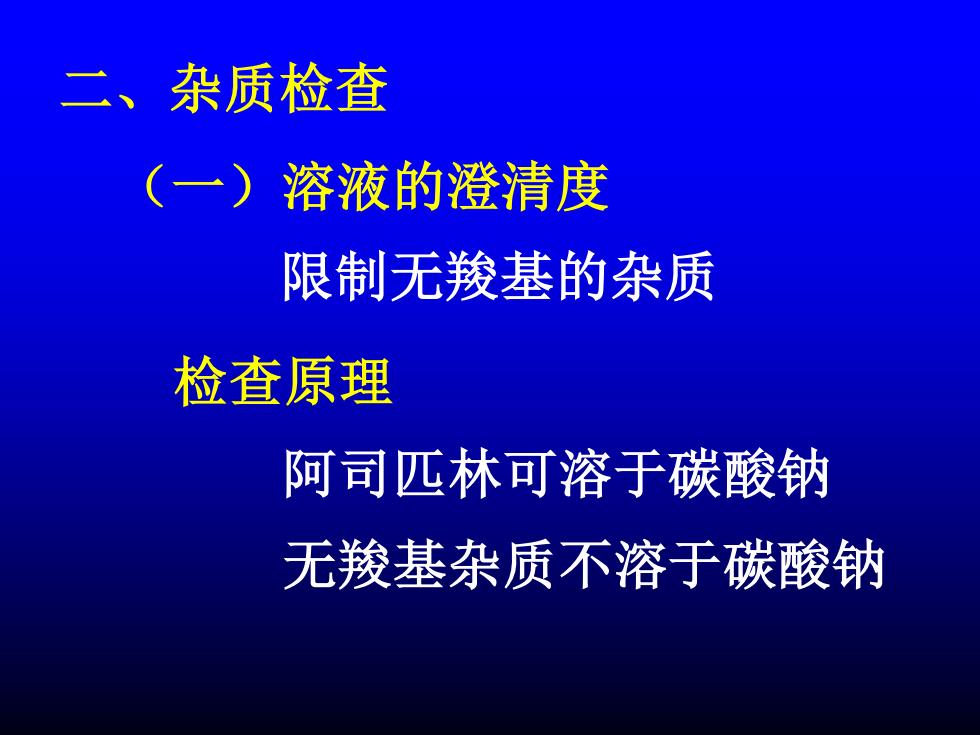 二、杂质检查

（一）溶液的澄清度

限制无羧基的杂质

检查原理

阿司匹林可溶于碳酸钠

无羧基杂质不溶于碳酸钠